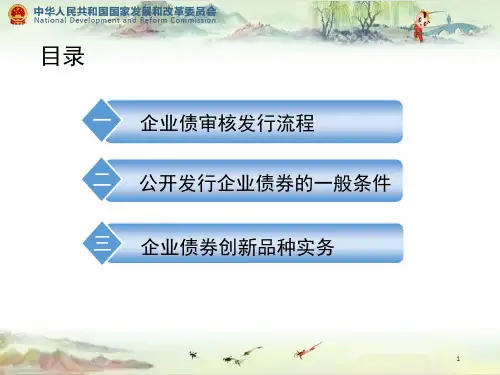 中华人民共和国国家发展和改革委员会
National Development and Reform Commission

目录

一 企业债审核发行流程

二 公开发行企业债券的一般条件

三 企业债券创新品种实务

1